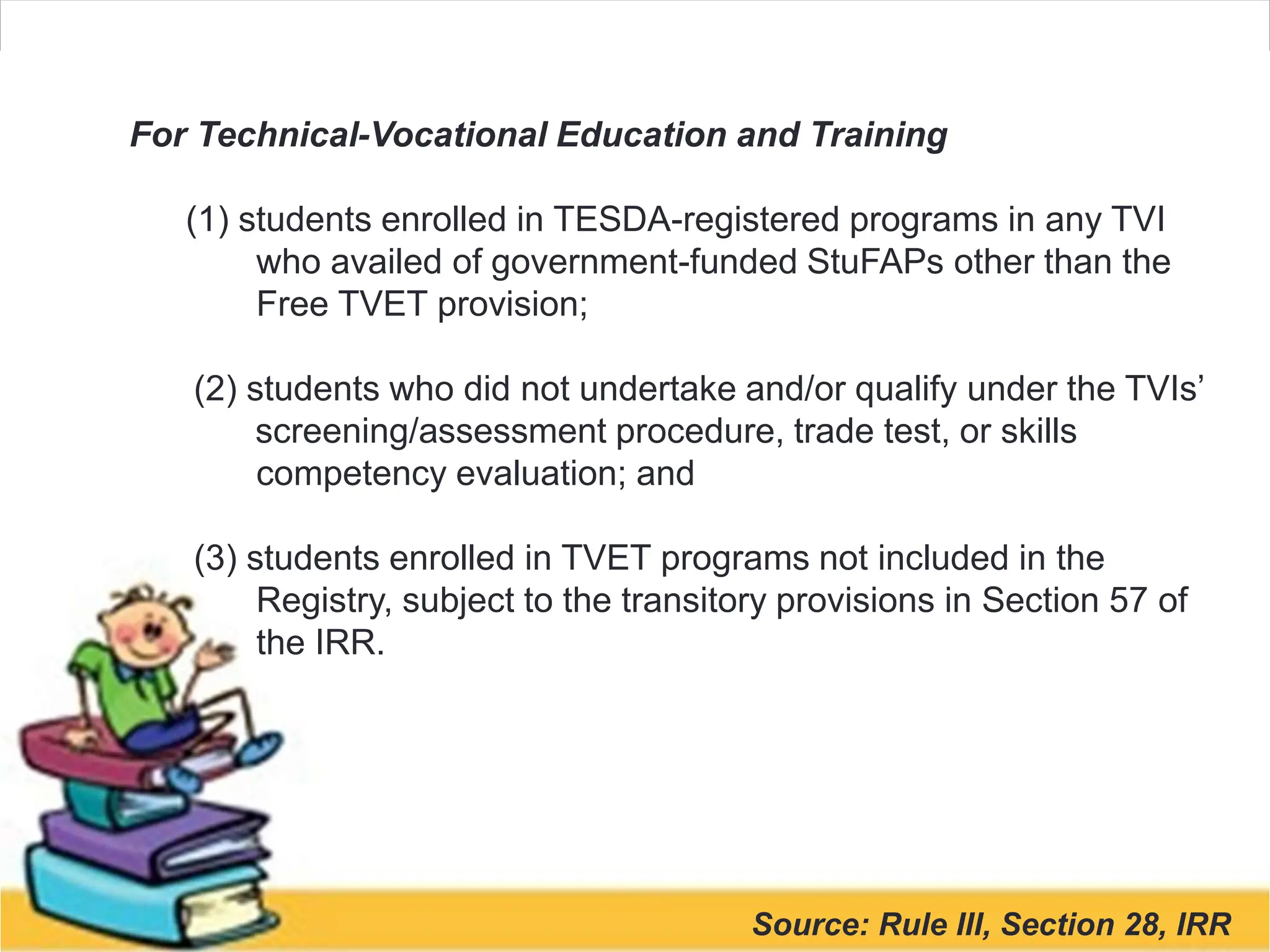 For Technical-Vocational Education and Training

(1) students enrolled in TESDA-registered programs in any TVI who availed of government-funded StuFAPs other than the Free TVET provision;

(2) students who did not undertake and/or qualify under the TVIs' screening/assessment procedure, trade test, or skills competency evaluation; and

(3) students enrolled in TVET programs not included in the Registry, subject to the transitory provisions in Section 57 of the IRR.

Source: Rule III, Section 28, IRR